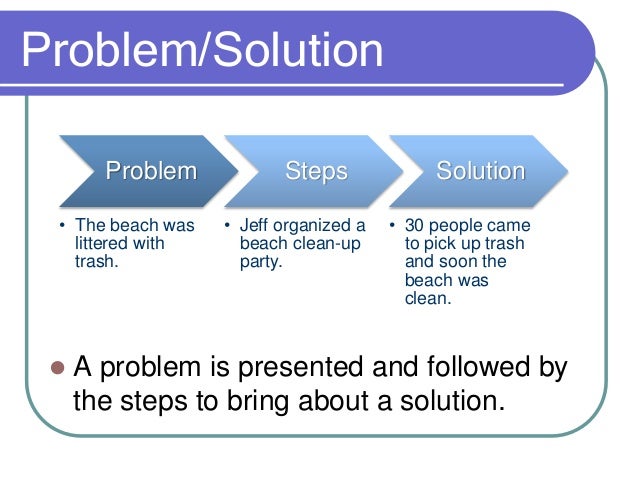 Problem/Solution

Problem

• The beach was littered with trash.

Steps

• Jeff organized a beach clean-up party.

Solution

• 30 people came to pick up trash and soon the beach was clean.

• A problem is presented and followed by the steps to bring about a solution.